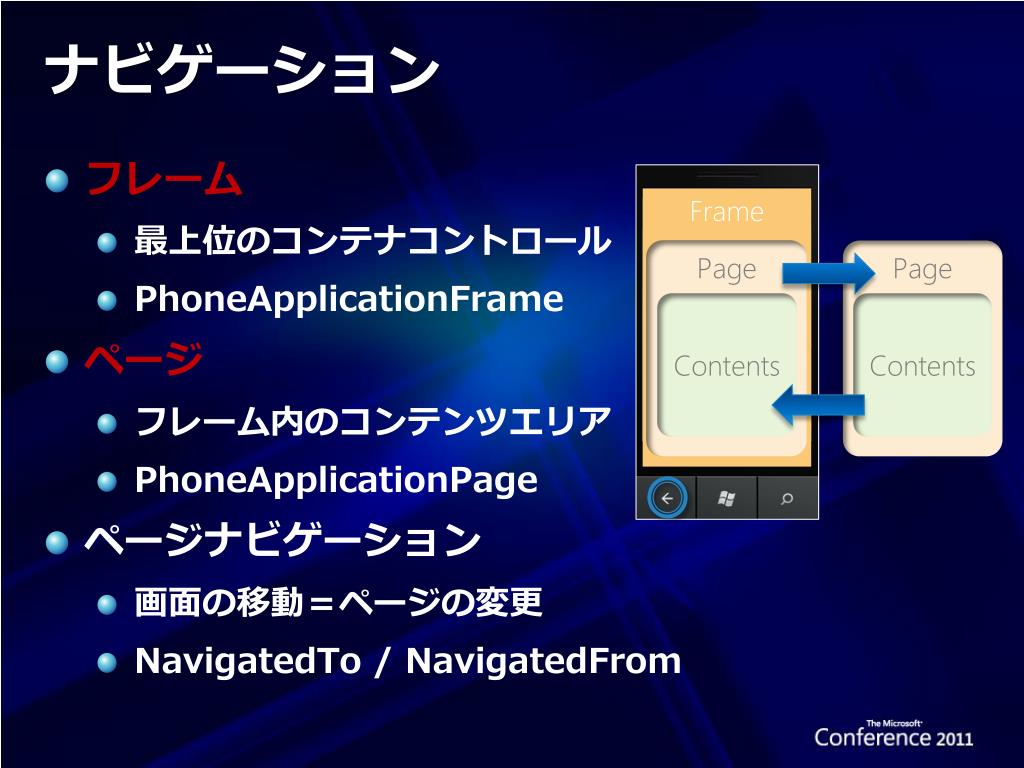 ナビゲーション

フレーム

最上位のコンテナコントロール

PhoneApplicationFrame

ページ

フレーム内のコンテンツエリア

PhoneApplicationPage

ページナビゲーション

画面の移動＝ページの変更

NavigatedTo / NavigatedFrom

Frame

Page

Contents

Page

Contents

The Microsoft Conference 2011